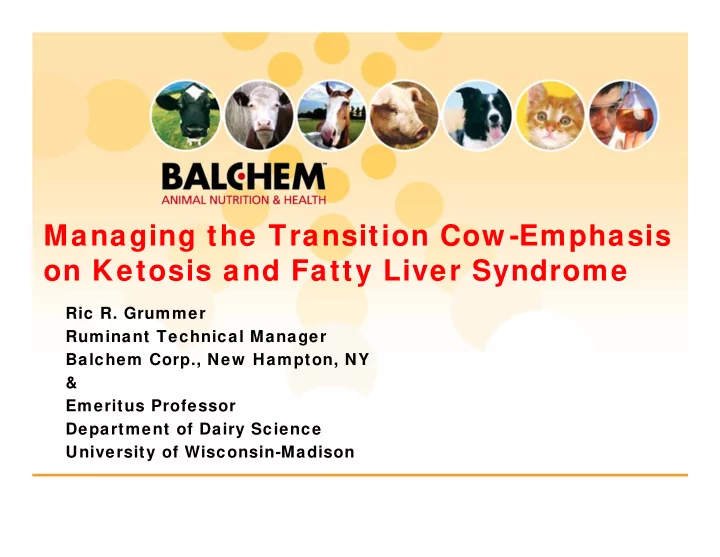 BALCHEM™
ANIMAL NUTRITION & HEALTH

Managing the Transition Cow-Emphasis on Ketosis and Fatty Liver Syndrome

Ric R. Grummer
Ruminant Technical Manager
Balchem Corp., New Hampton, NY
&
Emeritus Professor
Department of Dairy Science
University of Wisconsin-Madison